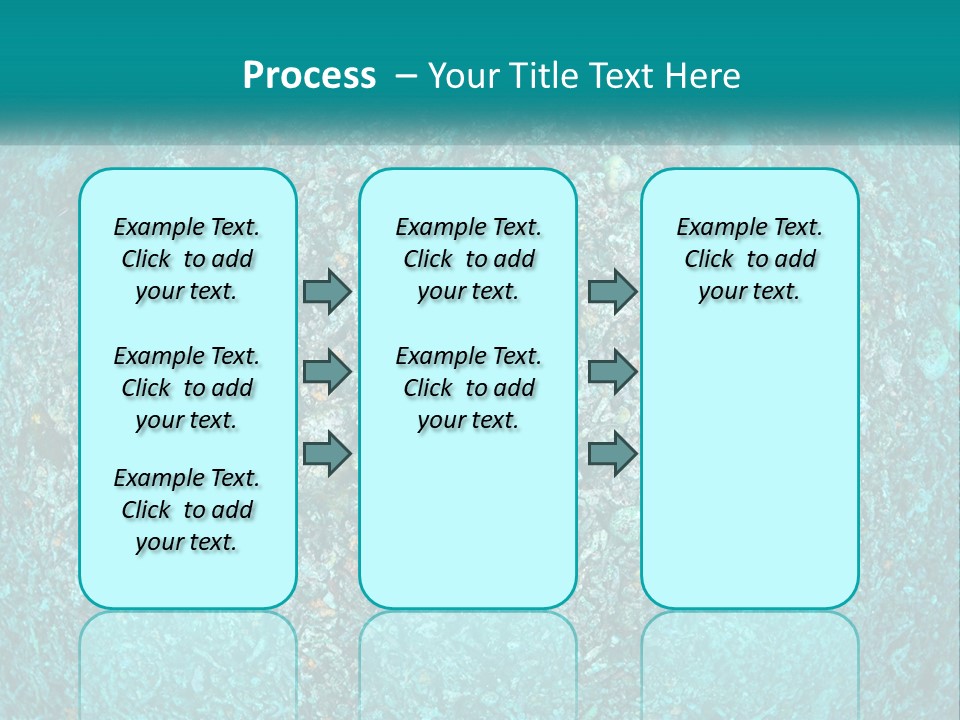 Process – Your Title Text Here

Example Text. Click to add your text.

Example Text. Click to add your text.

Example Text. Click to add your text.

Example Text. Click to add your text.

Example Text. Click to add your text.

Example Text. Click to add your text.